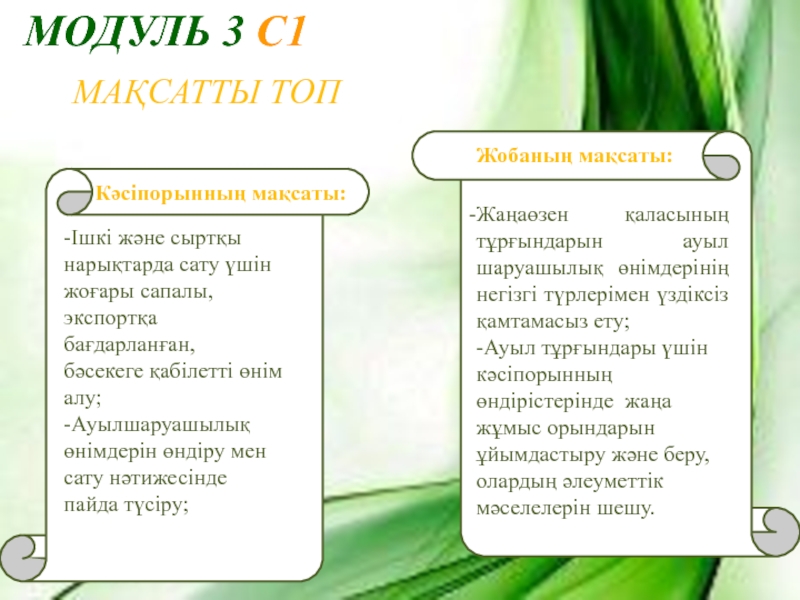 МОДУЛЬ 3 С1

МАҚСАТТЫ ТОП

Кәсіпорынның мақсаты:

-Ішкі және сыртқы нарықтарда сату үшін жоғары сапалы, экспортқа бағдарланған, бәсекеге қабілетті өнім алу;
-Ауылшаруашылық өнімдерін өндіру мен сату нәтижесінде пайда түсіру;

Жобаның мақсаты:

-Жаңаөзен қаласының тұрғындарын ауыл шаруашылық өнімдерінің негізгі түрлерімен үздіксіз қамтамасыз ету;
-Ауыл тұрғындары үшін кәсіпорынның өндірістерінде жаңа жұмыс орындарын ұйымдастыру және беру, олардың әлеуметтік мәселелерін шешу.